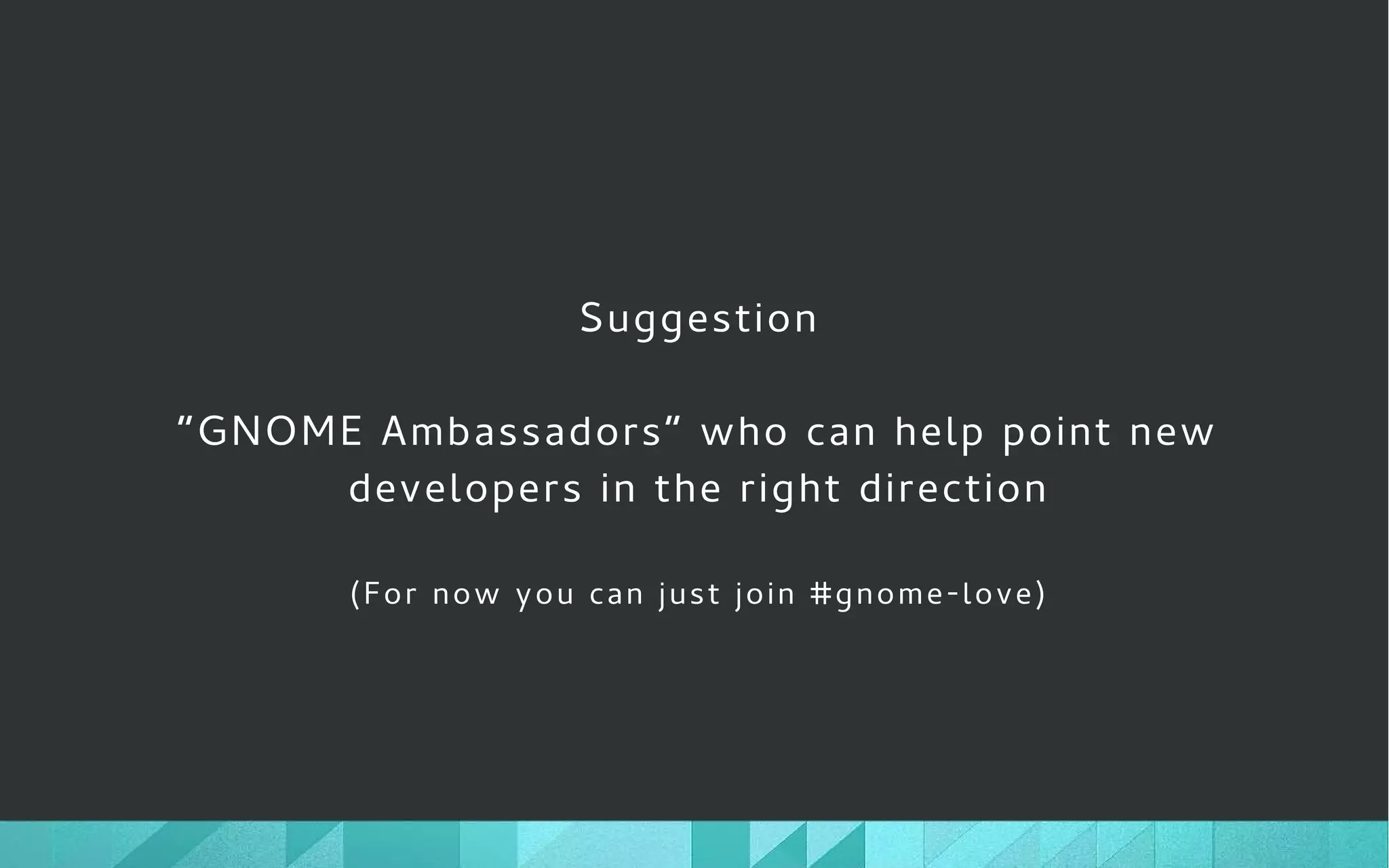 Suggestion

“GNOME Ambassadors” who can help point new developers in the right direction

(For now you can just join #gnome-love)